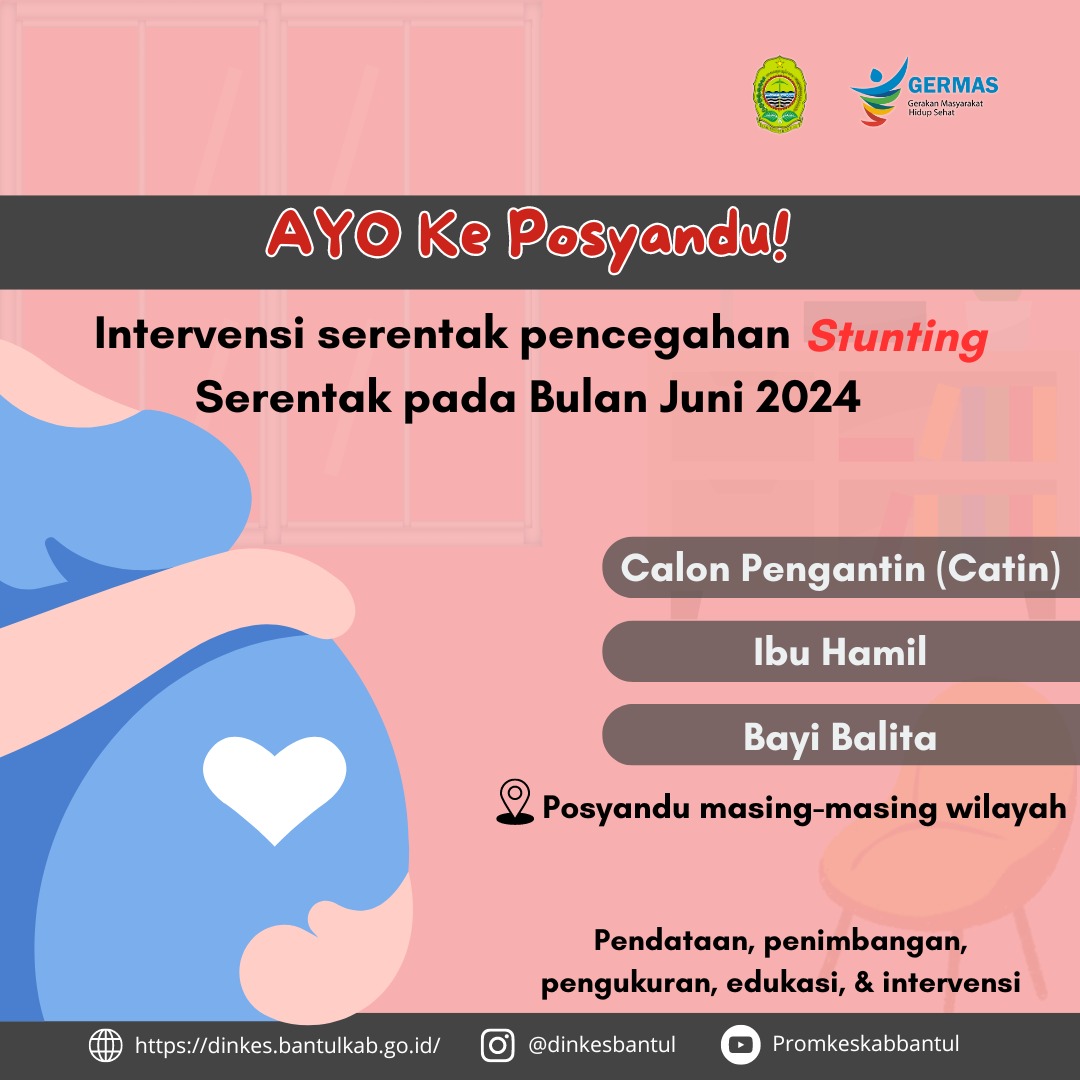 GERMAS
Gerakan Masyarakat Hidup Sehat

AYO Ke Posyandu!

Intervensi serentak pencegahan Stunting Serentak pada Bulan Juni 2024

Calon Pengantin (Catin)

Ibu Hamil

Bayi Balita

Posyandu masing-masing wilayah

Pendataan, penimbangan, pengukuran, edukasi, & intervensi

https://dinkes.bantulkab.go.id/ @dinkesbantul Promkeskabbantul